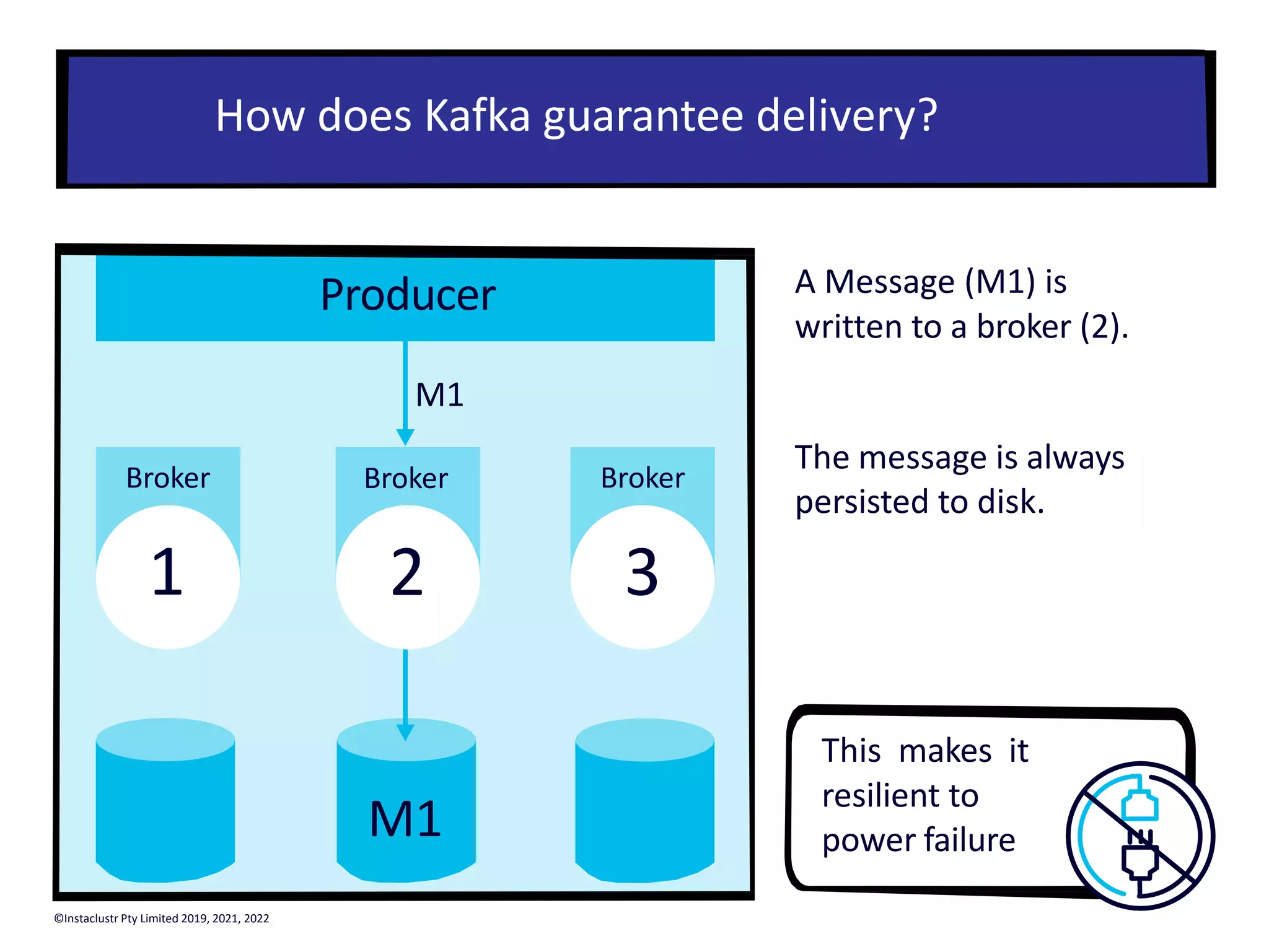 How does Kafka guarantee delivery?

Producer

M1

Broker
1

Broker
2

Broker
3

M1

A Message (M1) is written to a broker (2).

The message is always persisted to disk.

This makes it resilient to power failure

©Instaclustr Pty Limited 2019, 2021, 2022